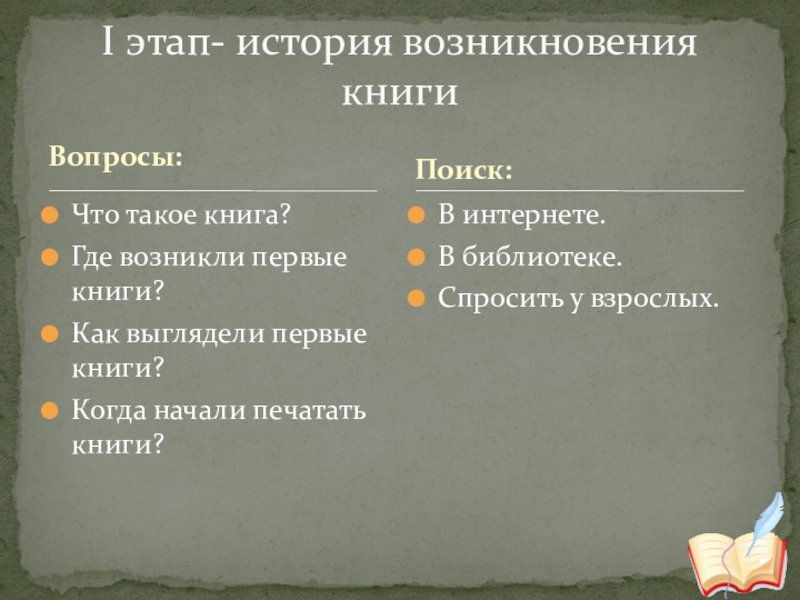 I этап- история возникновения книги

Вопросы:

Что такое книга?
Где возникли первые книги?
Как выглядели первые книги?
Когда начали печатать книги?

Поиск:

В интернете.
В библиотеке.
Спросить у взрослых.